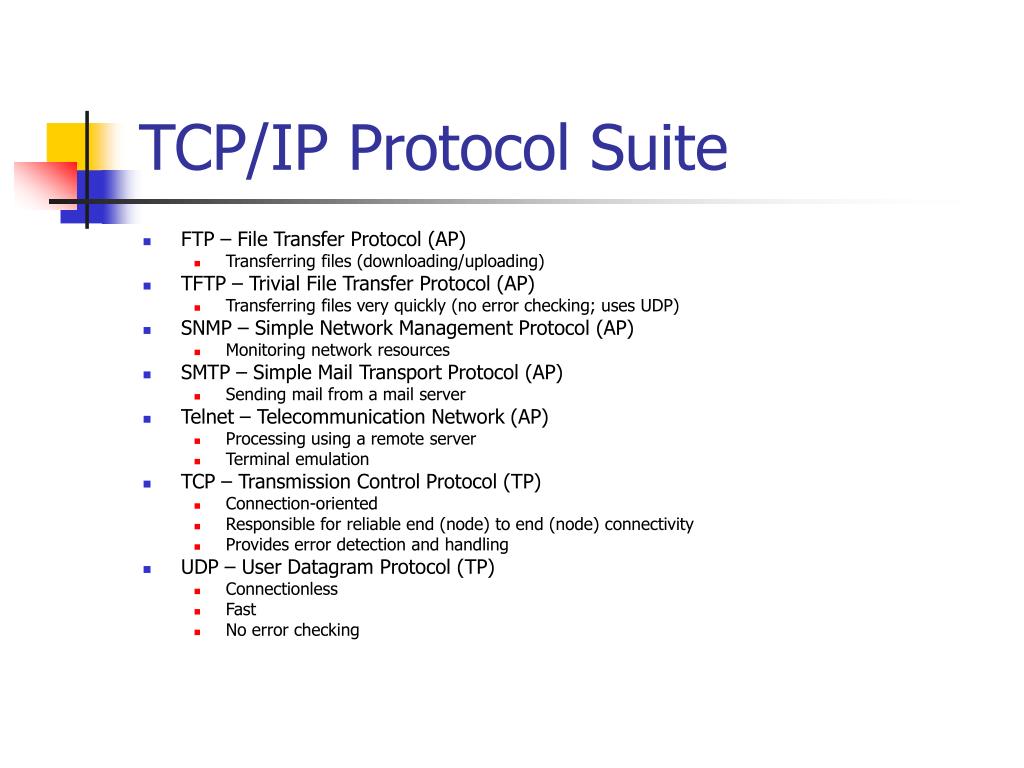 TCP/IP Protocol Suite

- FTP – File Transfer Protocol (AP)
  - Transferring files (downloading/uploading)
- TFTP – Trivial File Transfer Protocol (AP)
  - Transferring files very quickly (no error checking; uses UDP)
- SNMP – Simple Network Management Protocol (AP)
  - Monitoring network resources
- SMTP – Simple Mail Transport Protocol (AP)
  - Sending mail from a mail server
- Telnet – Telecommunication Network (AP)
  - Processing using a remote server
  - Terminal emulation
- TCP – Transmission Control Protocol (TP)
  - Connection-oriented
  - Responsible for reliable end (node) to end (node) connectivity
  - Provides error detection and handling
- UDP – User Datagram Protocol (TP)
  - Connectionless
  - Fast
  - No error checking